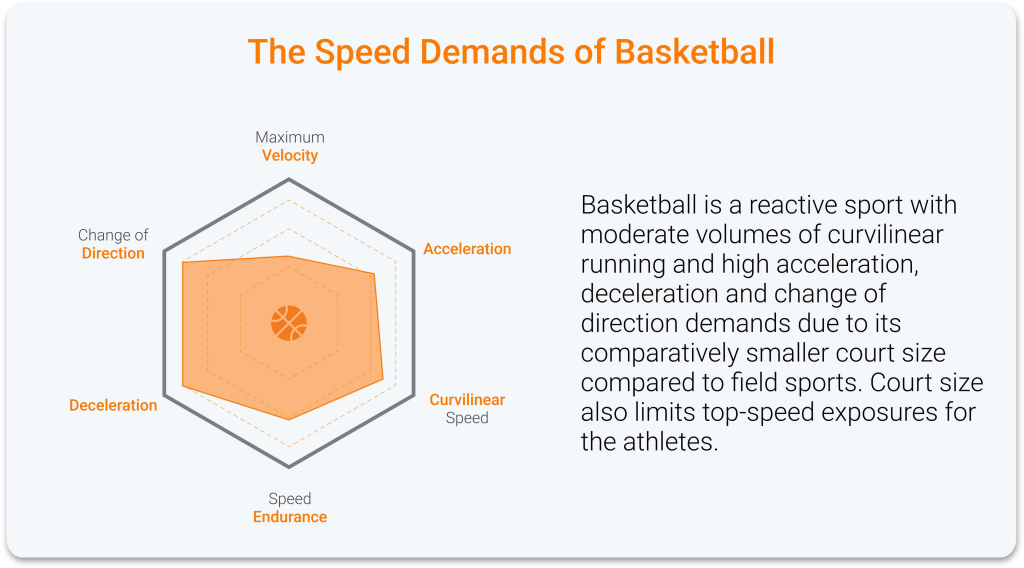 The Speed Demands of Basketball

Maximum
Velocity

Acceleration

Curvilinear
Speed

Speed
Endurance

Deceleration

Change of
Direction

Basketball is a reactive sport with moderate volumes of curvilinear running and high acceleration, deceleration and change of direction demands due to its comparatively smaller court size compared to field sports. Court size also limits top-speed exposures for the athletes.